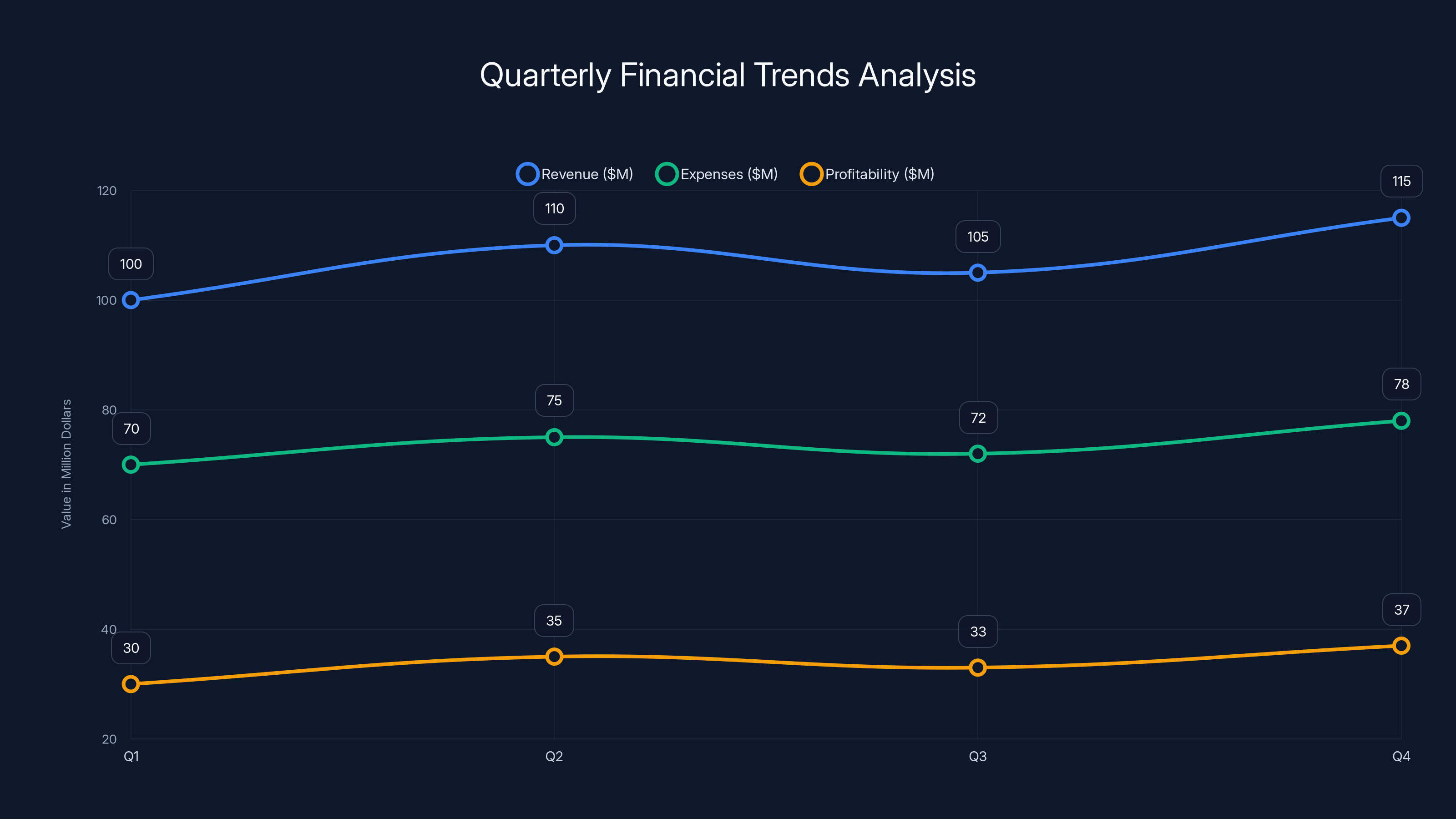 Quarterly Financial Trends Analysis

Revenue ($M) Expenses ($M) Profitability ($M)

Value in Million Dollars

120
100
80
60
40
20

100
110
105
115
70
75
72
78
30
35
33
37

Q1
Q2
Q3
Q4